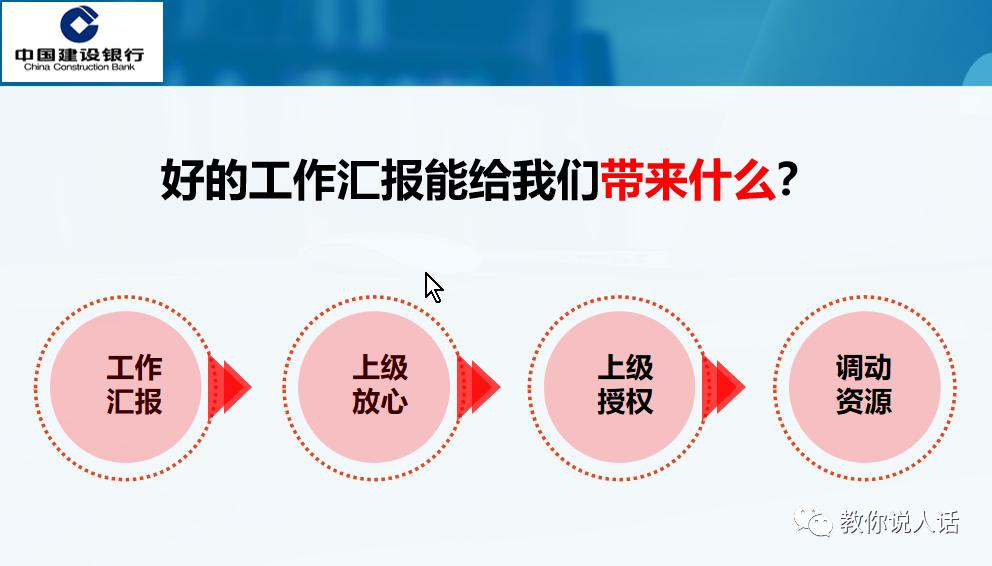 中国建设银行
China Construction Bank

好的工作汇报能给我们带来什么？

工作汇报

上级放心

上级授权

调动资源

教你说人话